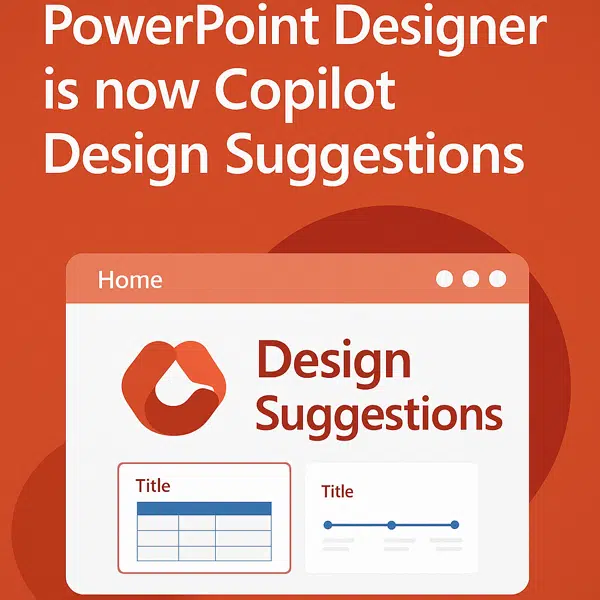 PowerPoint Designer is now Copilot Design Suggestions

Home

Design Suggestions

Title

Title